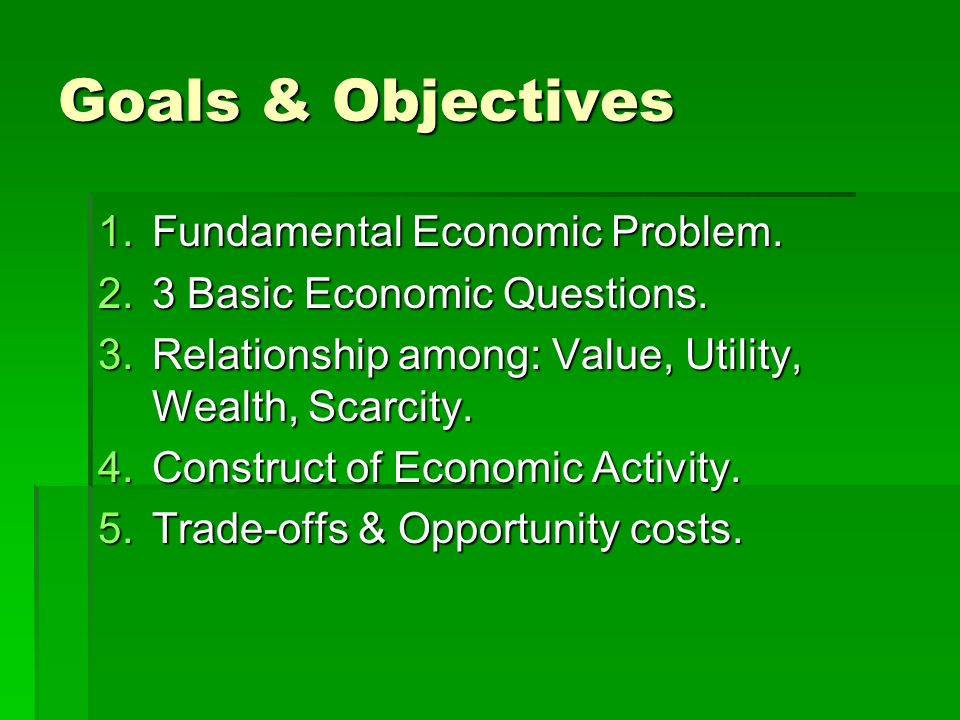 Goals & Objectives

1. Fundamental Economic Problem.
2. 3 Basic Economic Questions.
3. Relationship among: Value, Utility, Wealth, Scarcity.
4. Construct of Economic Activity.
5. Trade-offs & Opportunity costs.